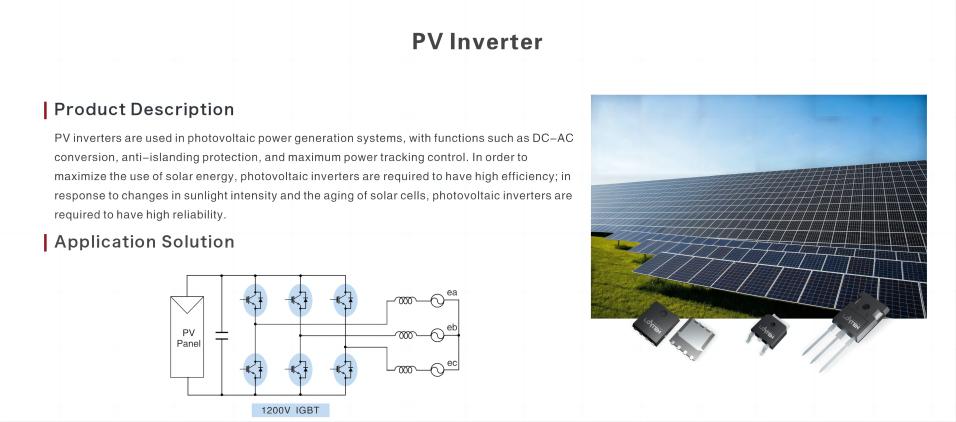 PV Inverter

Product Description

PV inverters are used in photovoltaic power generation systems, with functions such as DC–AC conversion, anti–islanding protection, and maximum power tracking control. In order to maximize the use of solar energy, photovoltaic inverters are required to have high efficiency; in response to changes in sunlight intensity and the aging of solar cells, photovoltaic inverters are required to have high reliability.

Application Solution

PV Panel

ea

eb

ec

1200V IGBT